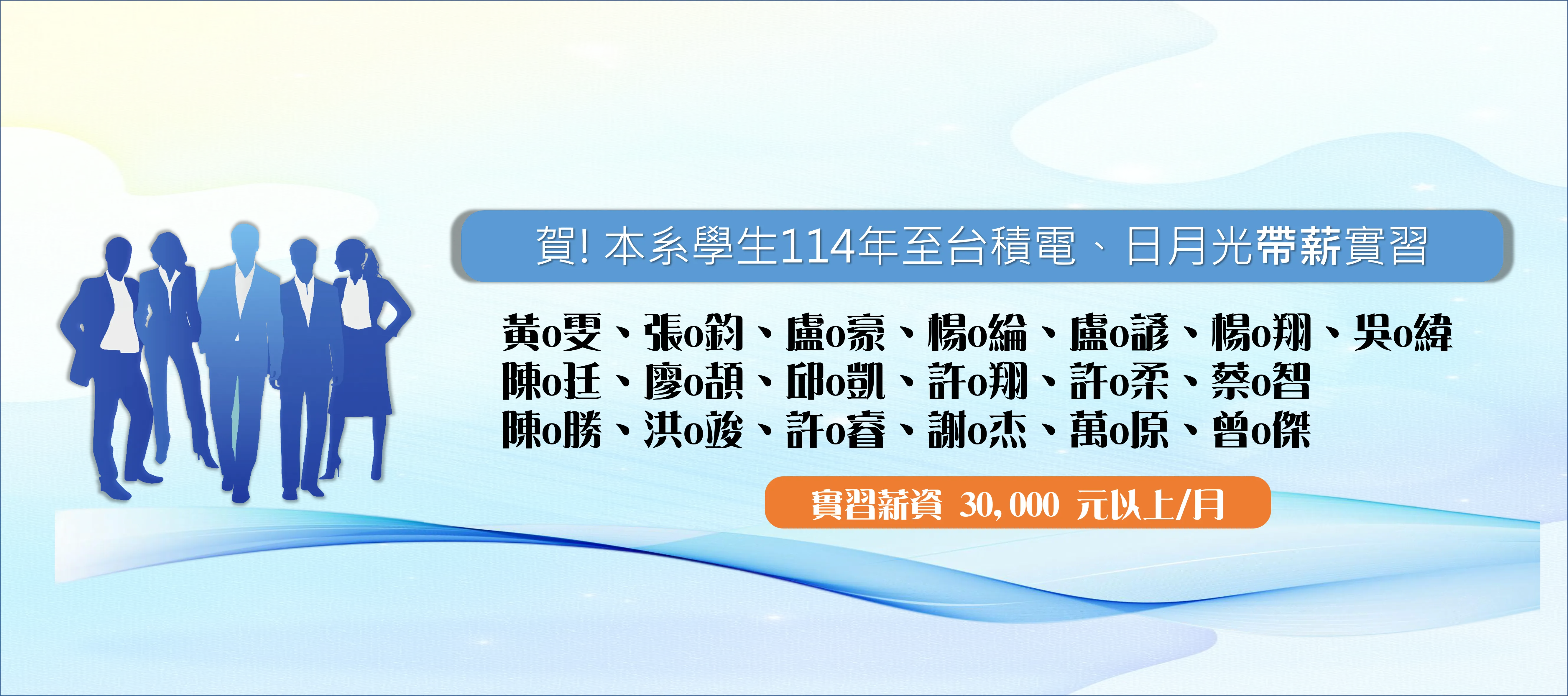 賀! 本系學生114年至台積電、日月光帶薪實習

黃o雯、張o鈞、盧o豪、楊o綸、盧o諺、楊o翔、吳o緯
陳o廷、廖o頡、邱o凱、許o翔、許o柔、蔡o智
陳o勝、洪o竣、許o睿、謝o杰、萬o原、曾o傑

實習薪資 30,000 元以上/月